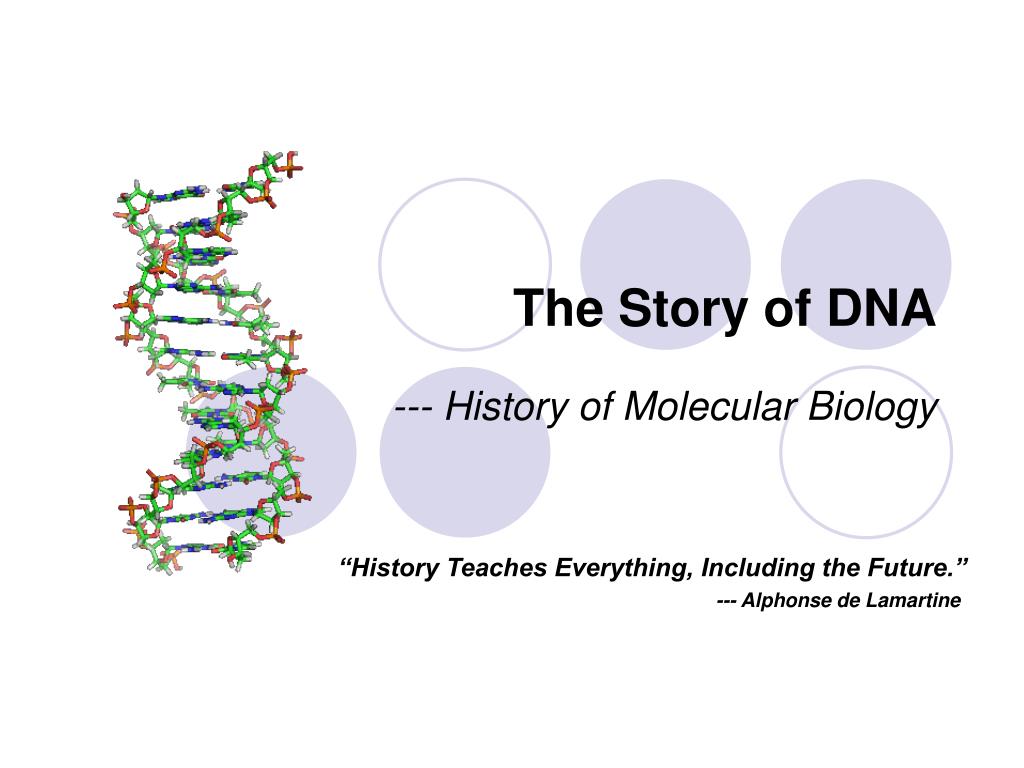 The Story of DNA

--- History of Molecular Biology

“History Teaches Everything, Including the Future.”
--- Alphonse de Lamartine